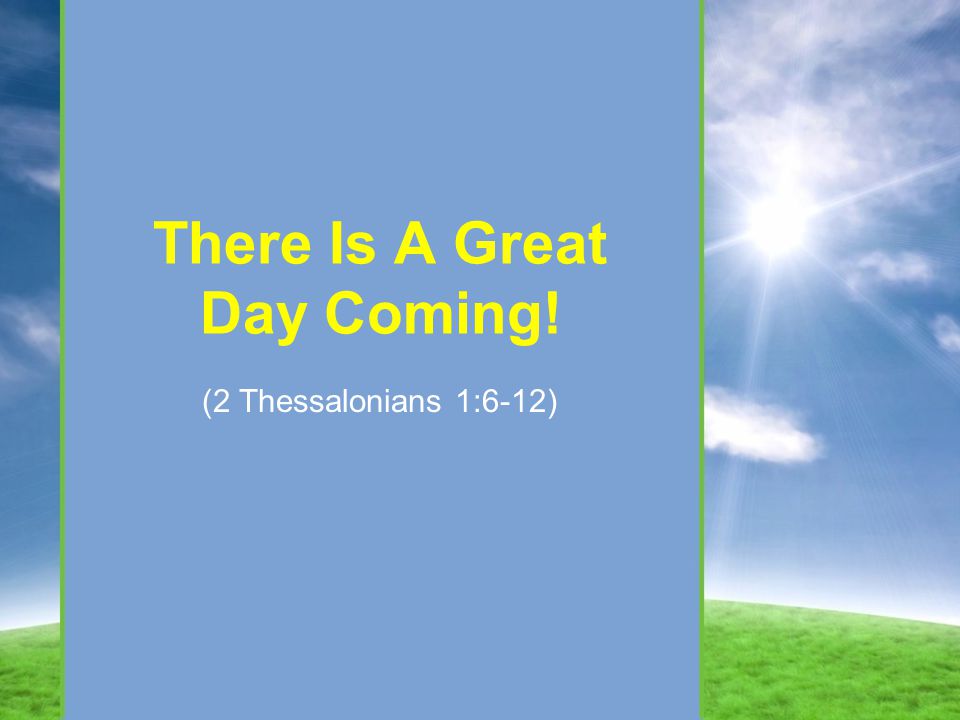 There Is A Great Day Coming!

(2 Thessalonians 1:6-12)